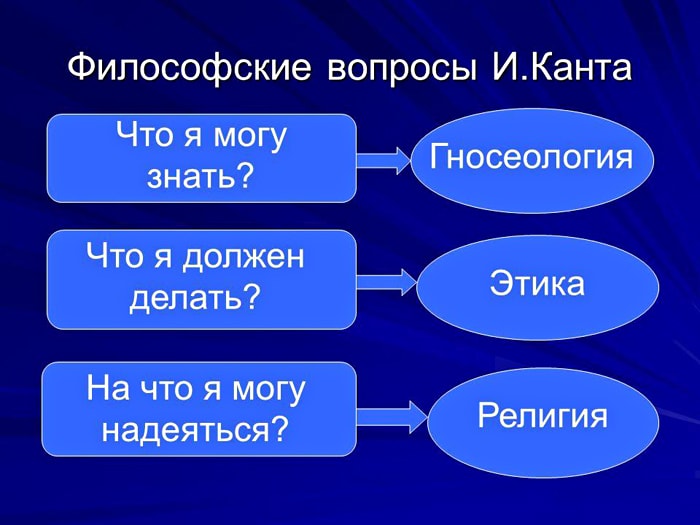 Философские вопросы И.Канта

Что я могу знать?

Гносеология

Что я должен делать?

Этика

На что я могу надеяться?

Религия